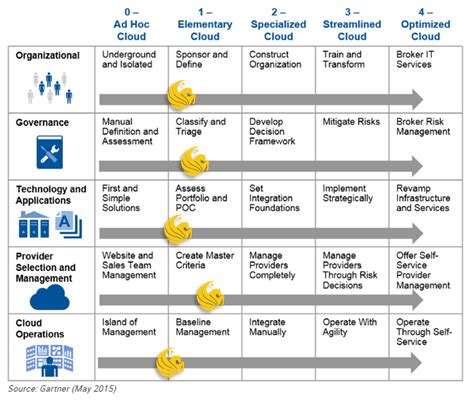 | | 0 – Ad Hoc Cloud | 1 – Elementary Cloud | 2 – Specialized Cloud | 3 – Streamlined Cloud | 4 – Optimized Cloud |
|---|---|---|---|---|---|
| Organizational | Underground and Isolated | Sponsor and Define | Construct Organization | Train and Transform | Broker IT Services |
| Governance | Manual Definition and Assessment | Classify and Triage | Develop Decision Framework | Mitigate Risks | Broker Risk Management |
| Technology and Applications | First and Simple Solutions | Assess Portfolio and POC | Set Integration Foundations | Implement Strategically | Revamp Infrastructure and Services |
| Provider Selection and Management | Website and Sales Team Management | Create Master Criteria | Manage Providers Completely | Manage Providers Through Risk Decisions | Offer Self-Service Provider Management |
| Cloud Operations | Island of Management | Baseline Management | Integrate Manually | Operate With Agility | Operate Through Self-Service |

Source: Gartner (May 2015)